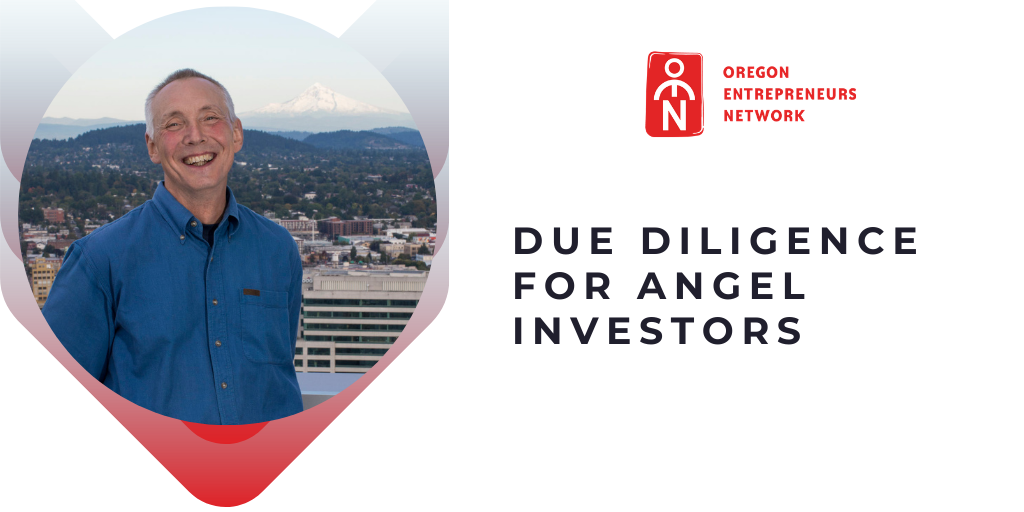 OREGON
ENTREPRENEURS
NETWORK

DUE DILIGENCE FOR ANGEL INVESTORS